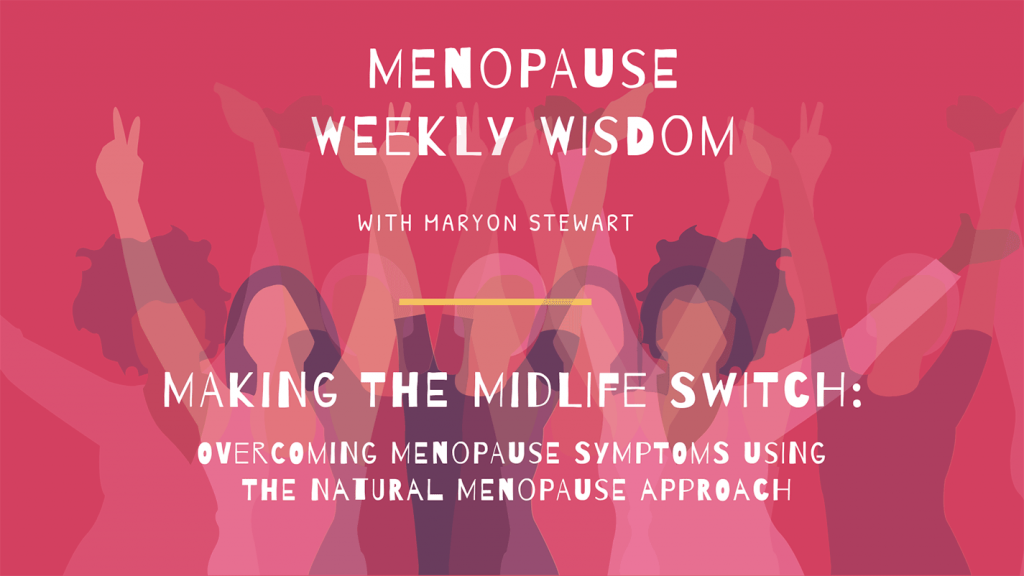 MENOPAUSE WEEKLY WISDOM

WITH MARYON STEWART

MAKING THE MIDLIFE SWITCH:

OVERCOMING MENOPAUSE SYMPTOMS USING THE NATURAL MENOPAUSE APPROACH